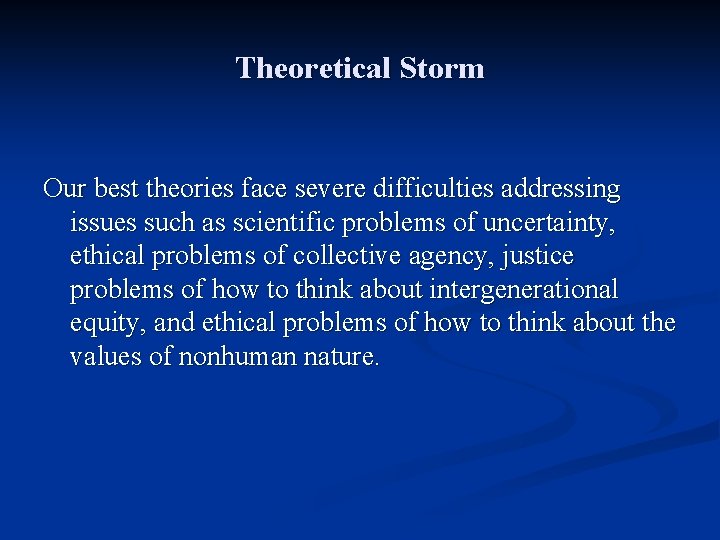 Theoretical Storm

Our best theories face severe difficulties addressing issues such as scientific problems of uncertainty, ethical problems of collective agency, justice problems of how to think about intergenerational equity, and ethical problems of how to think about the values of nonhuman nature.